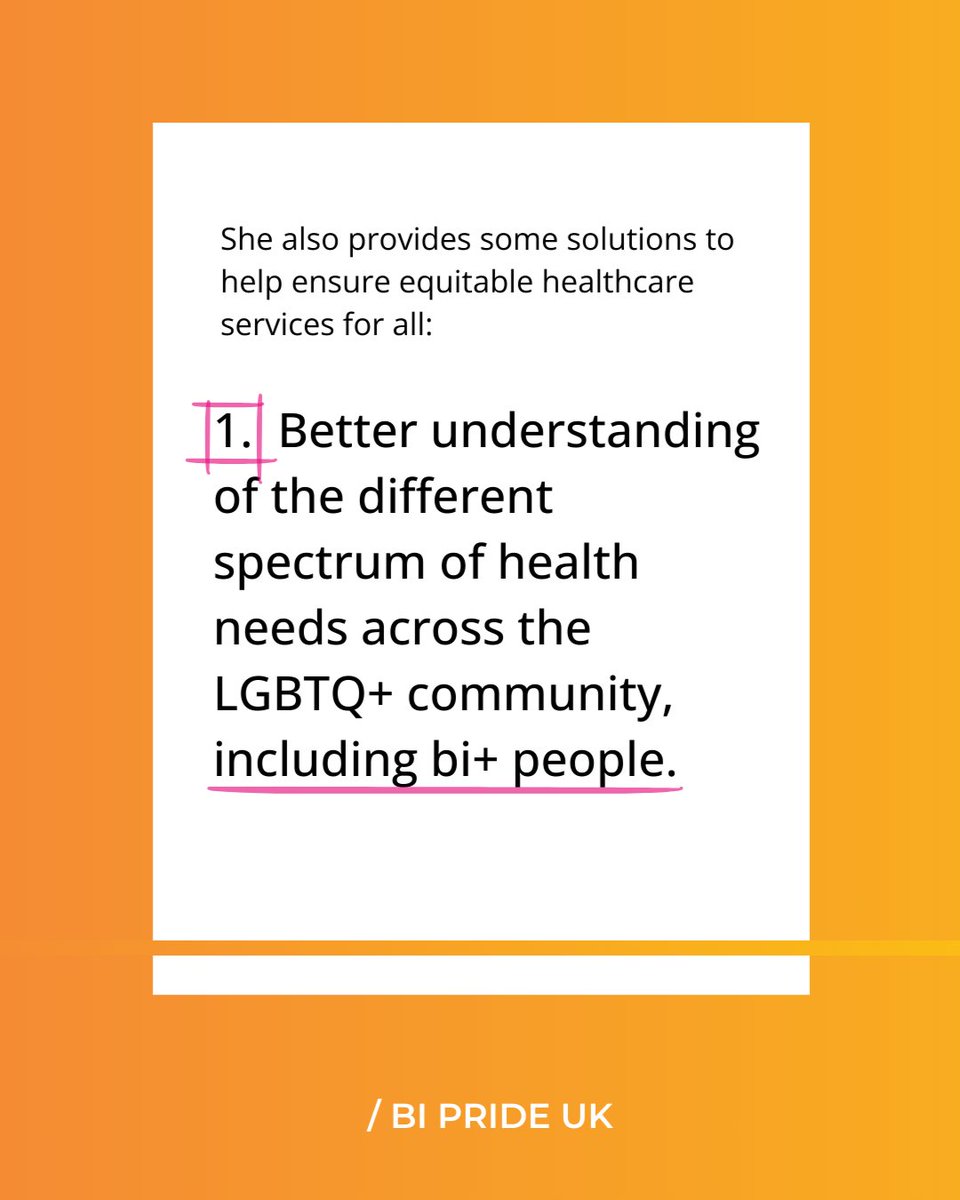 She also provides some solutions to help ensure equitable healthcare services for all:

1. Better understanding of the different spectrum of health needs across the LGBTQ+ community, including bi+ people.

/ BI PRIDE UK